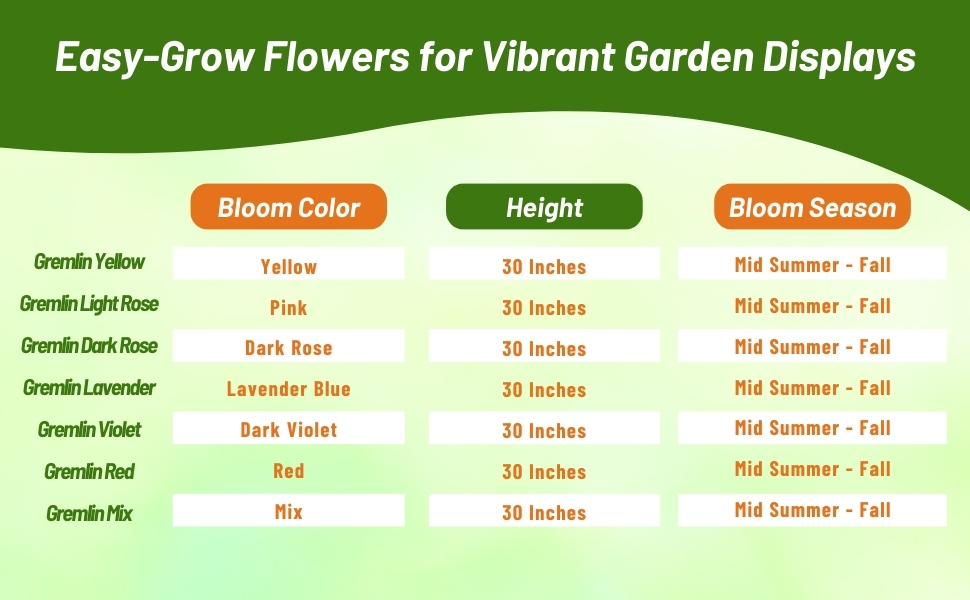 Easy-Grow Flowers for Vibrant Garden Displays

| | Bloom Color | Height | Bloom Season |
|---|---|---|---|
| Gremlin Yellow | Yellow | 30 Inches | Mid Summer - Fall |
| Gremlin Light Rose | Pink | 30 Inches | Mid Summer - Fall |
| Gremlin Dark Rose | Dark Rose | 30 Inches | Mid Summer - Fall |
| Gremlin Lavender | Lavender Blue | 30 Inches | Mid Summer - Fall |
| Gremlin Violet | Dark Violet | 30 Inches | Mid Summer - Fall |
| Gremlin Red | Red | 30 Inches | Mid Summer - Fall |
| Gremlin Mix | Mix | 30 Inches | Mid Summer - Fall |